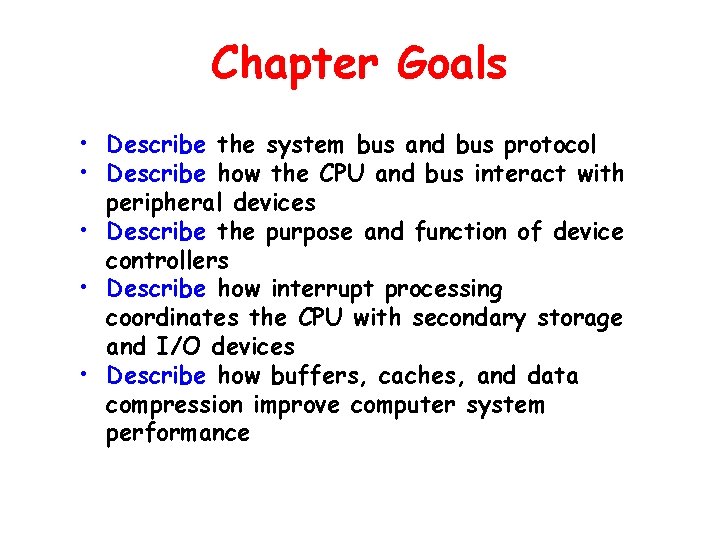 Chapter Goals

• Describe the system bus and bus protocol
• Describe how the CPU and bus interact with peripheral devices
• Describe the purpose and function of device controllers
• Describe how interrupt processing coordinates the CPU with secondary storage and I/O devices
• Describe how buffers, caches, and data compression improve computer system performance